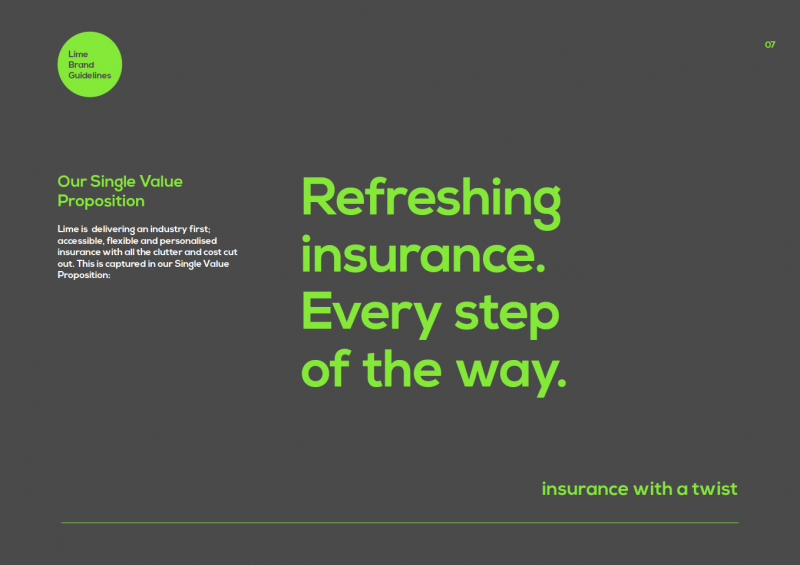 Lime
Brand
Guidelines

07

Our Single Value Proposition

Lime is delivering an industry first; accessible, flexible and personalised insurance with all the clutter and cost cut out. This is captured in our Single Value Proposition:

Refreshing insurance. Every step of the way.

insurance with a twist